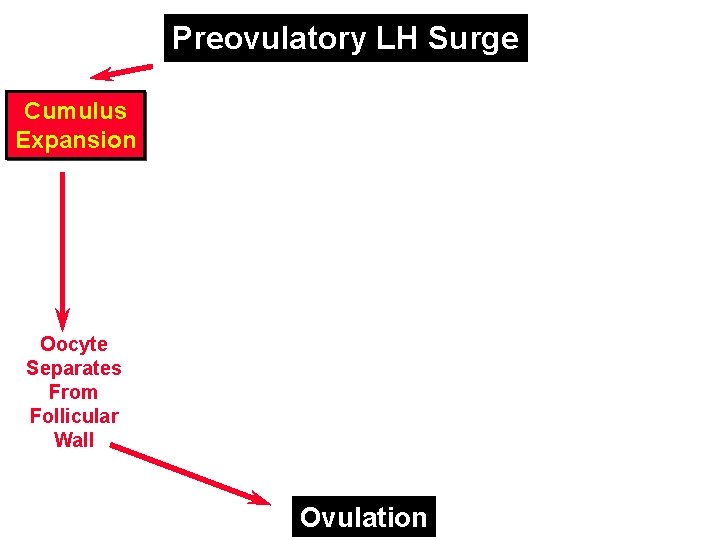 Preovulatory LH Surge

Cumulus Expansion

Oocyte Separates From Follicular Wall

Ovulation